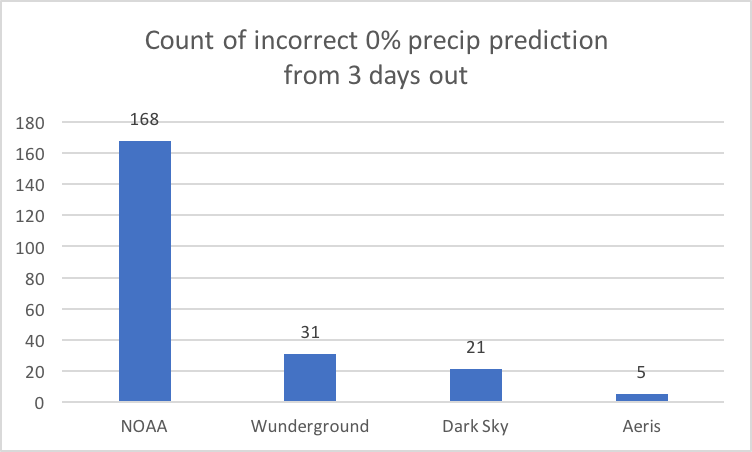 Count of incorrect 0% precip prediction from 3 days out

180
160
140
120
100
80
60
40
20
0

168
31
21
5

NOAA
Wunderground
Dark Sky
Aeris